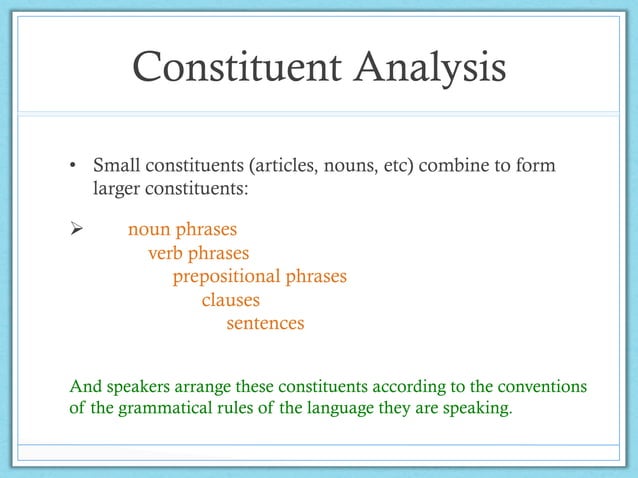 Constituent Analysis

• Small constituents (articles, nouns, etc) combine to form larger constituents:

➢ noun phrases
verb phrases
prepositional phrases
clauses
sentences

And speakers arrange these constituents according to the conventions of the grammatical rules of the language they are speaking.